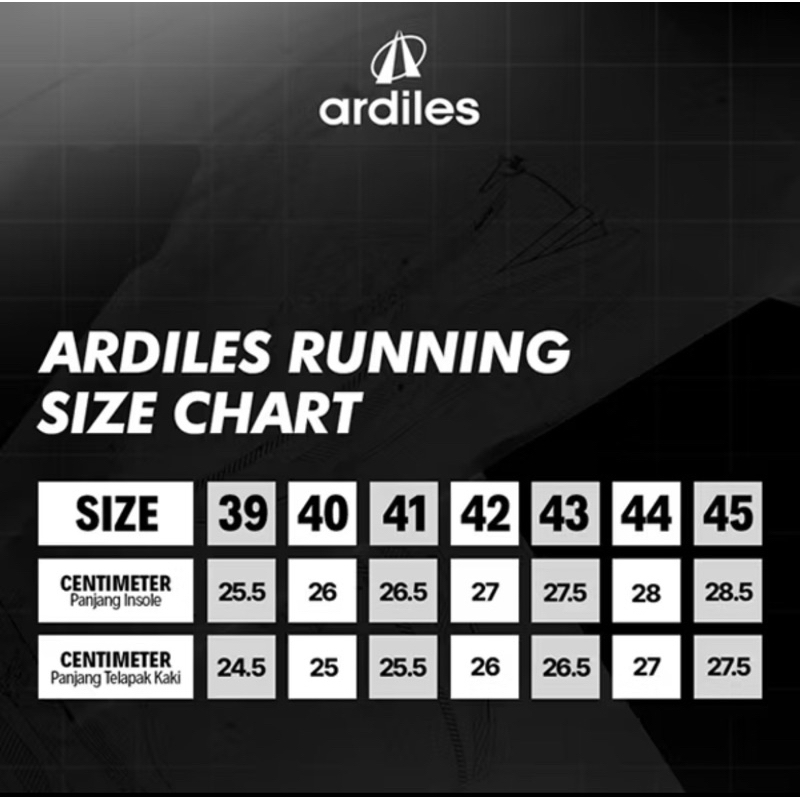 ardiles

ARDILES RUNNING SIZE CHART

| SIZE | 39 | 40 | 41 | 42 | 43 | 44 | 45 |
|---|---|---|---|---|---|---|---|
| CENTIMETER Panjang Insole | 25.5 | 26 | 26.5 | 27 | 27.5 | 28 | 28.5 |
| CENTIMETER Panjang Telapak Kaki | 24.5 | 25 | 25.5 | 26 | 26.5 | 27 | 27.5 |